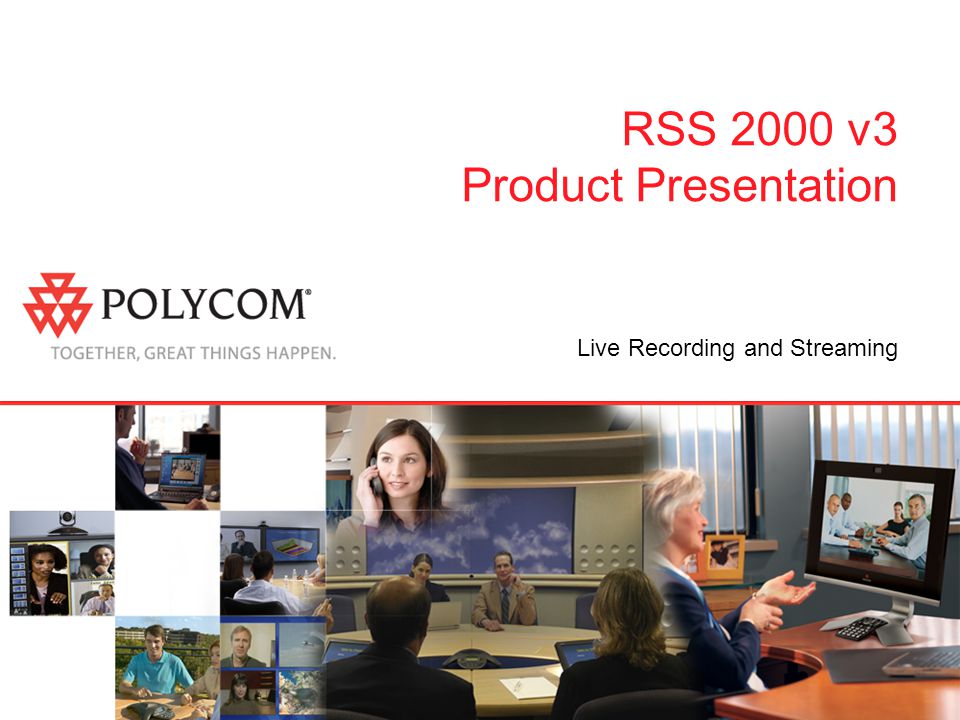 RSS 2000 v3
Product Presentation

POLYCOM®
TOGETHER, GREAT THINGS HAPPEN.

Live Recording and Streaming